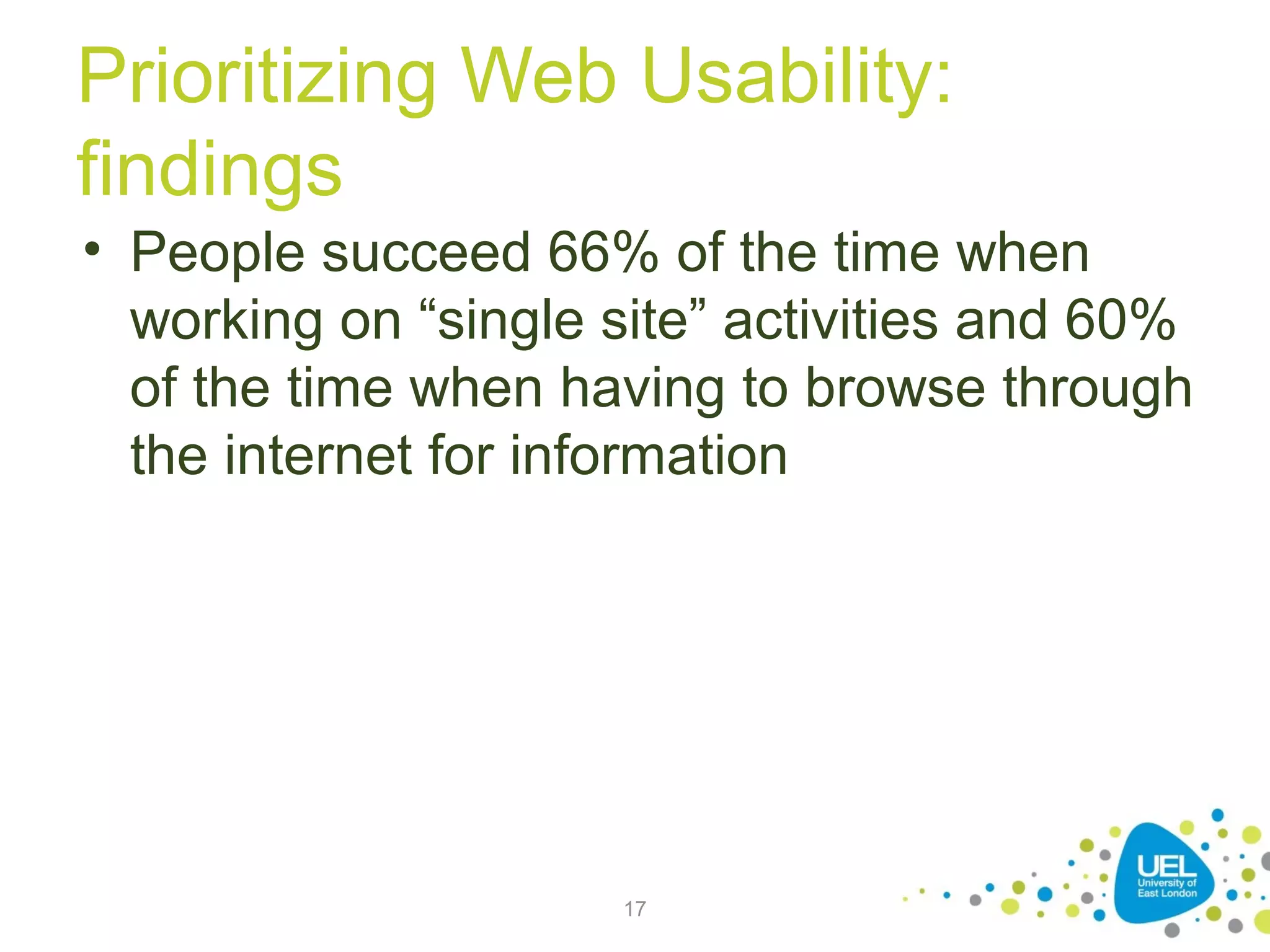 Prioritizing Web Usability: findings

• People succeed 66% of the time when working on “single site” activities and 60% of the time when having to browse through the internet for information

17

UEL
University of East London